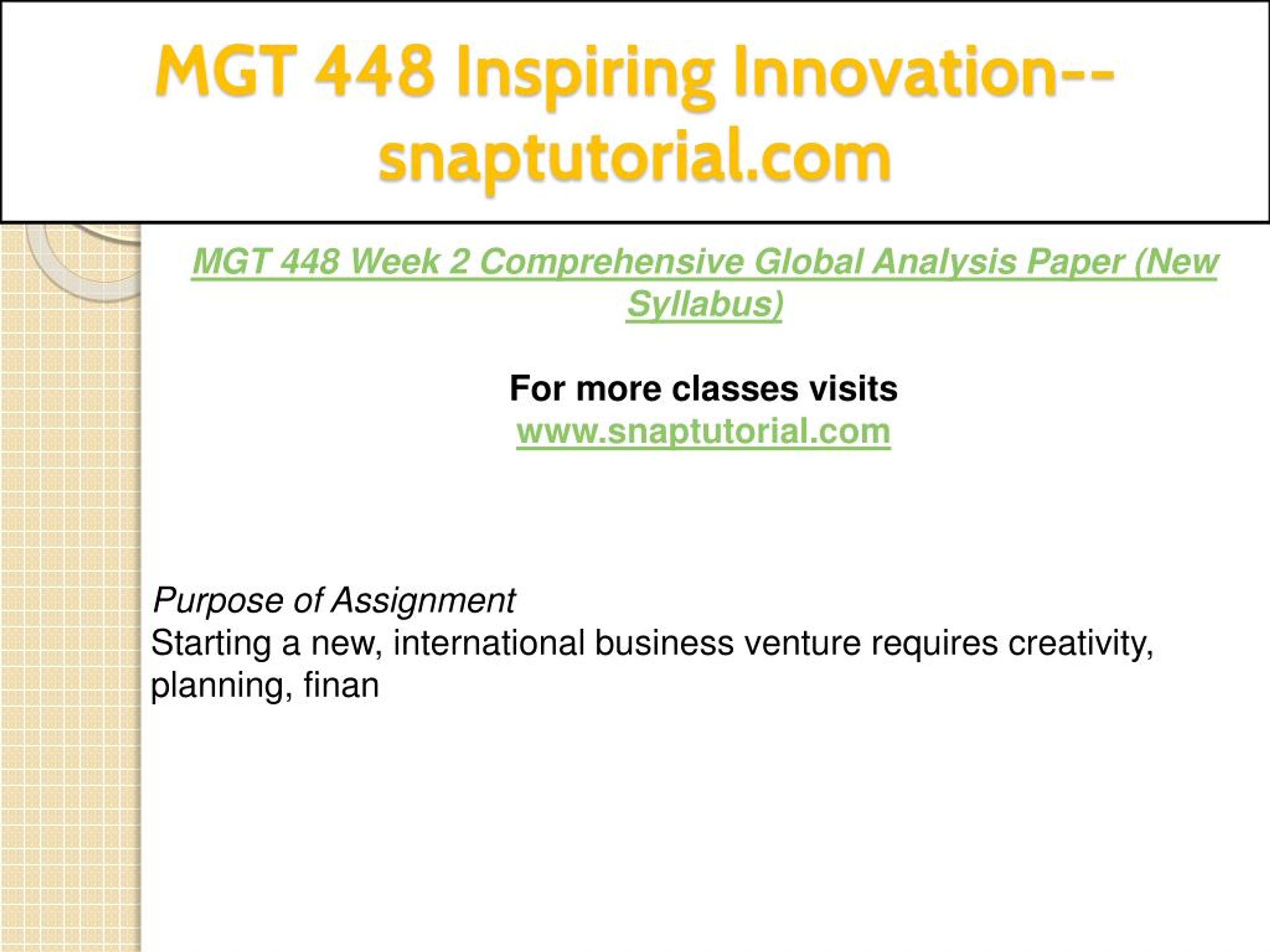 MGT 448 Inspiring Innovation--snaptutorial.com

MGT 448 Week 2 Comprehensive Global Analysis Paper (New Syllabus)

For more classes visits
www.snaptutorial.com

Purpose of Assignment
Starting a new, international business venture requires creativity, planning, finan